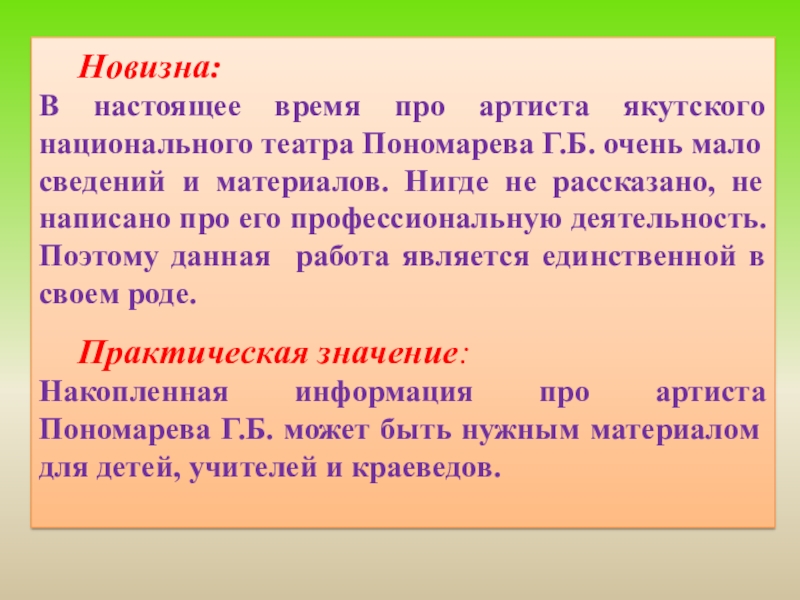 Новизна:
В настоящее время про артиста якутского национального театра Пономарева Г.Б. очень мало сведений и материалов. Нигде не рассказано, не написано про его профессиональную деятельность. Поэтому данная работа является единственной в своем роде.

Практическая значение:
Накопленная информация про артиста Пономарева Г.Б. может быть нужным материалом для детей, учителей и краеведов.